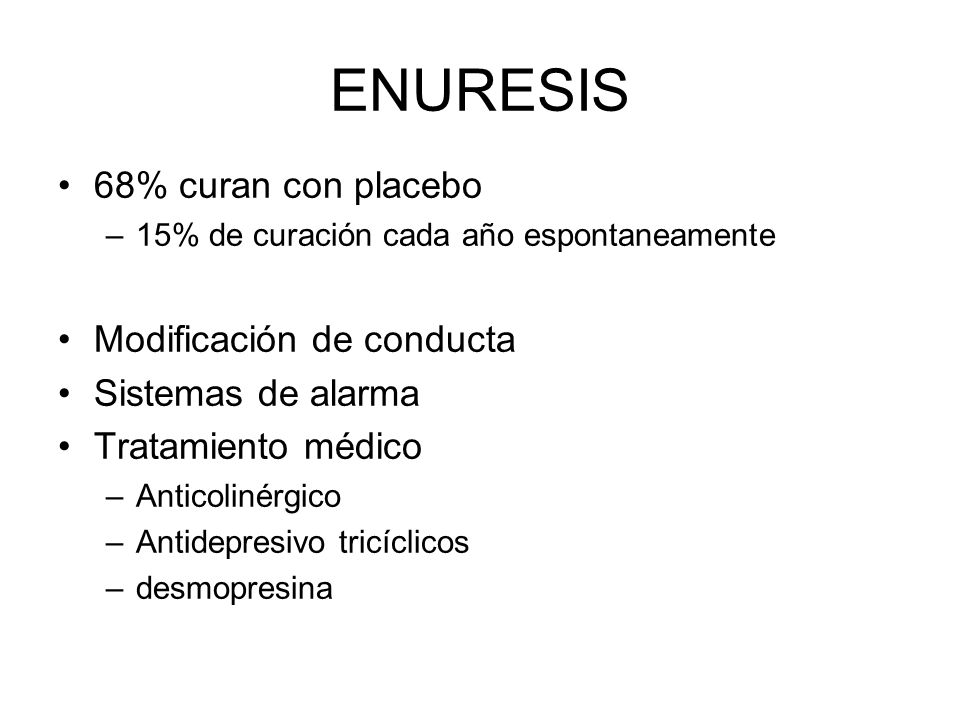 ENURESIS

• 68% curan con placebo
– 15% de curación cada año espontaneamente

• Modificación de conducta
• Sistemas de alarma
• Tratamiento médico
– Anticolinérgico
– Antidepresivo tricíclicos
– desmopresina